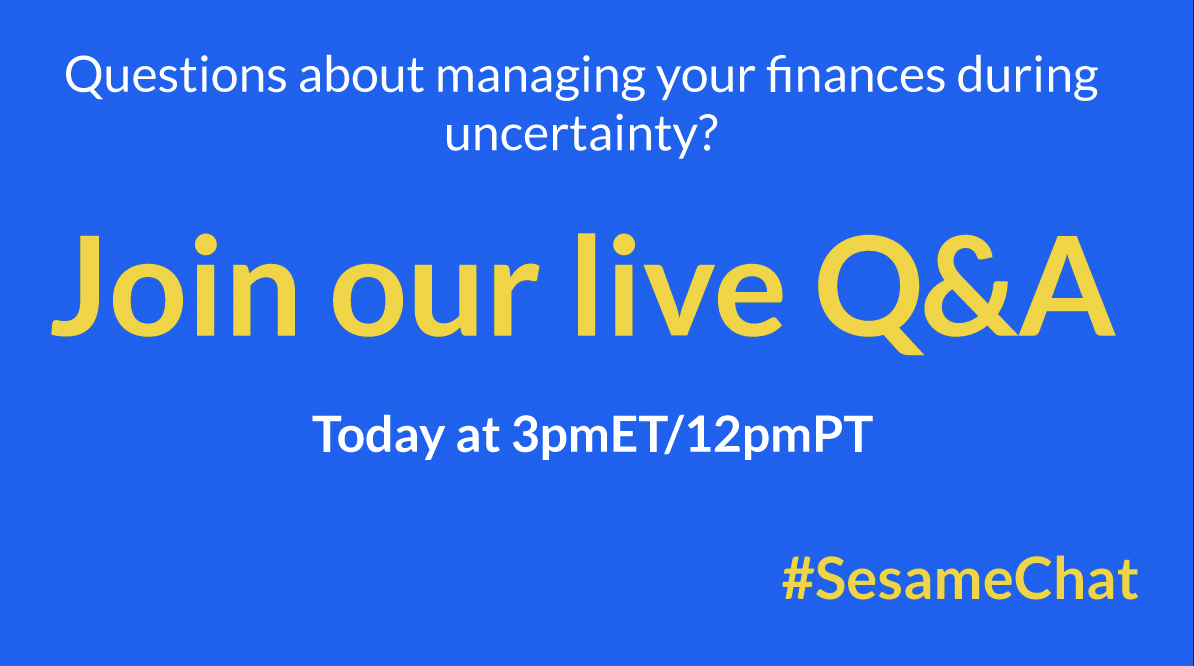 Questions about managing your finances during uncertainty?

Join our live Q&A

Today at 3pmET/12pmPT

#SesameChat